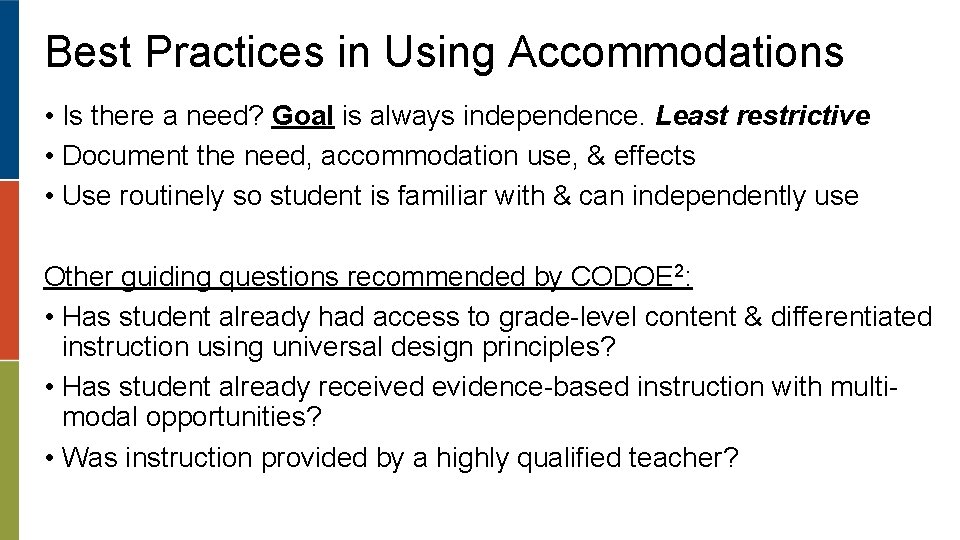 Best Practices in Using Accommodations

• Is there a need? Goal is always independence. Least restrictive
• Document the need, accommodation use, & effects
• Use routinely so student is familiar with & can independently use

Other guiding questions recommended by CODOE$^2$:
• Has student already had access to grade-level content & differentiated instruction using universal design principles?
• Has student already received evidence-based instruction with multi-modal opportunities?
• Was instruction provided by a highly qualified teacher?